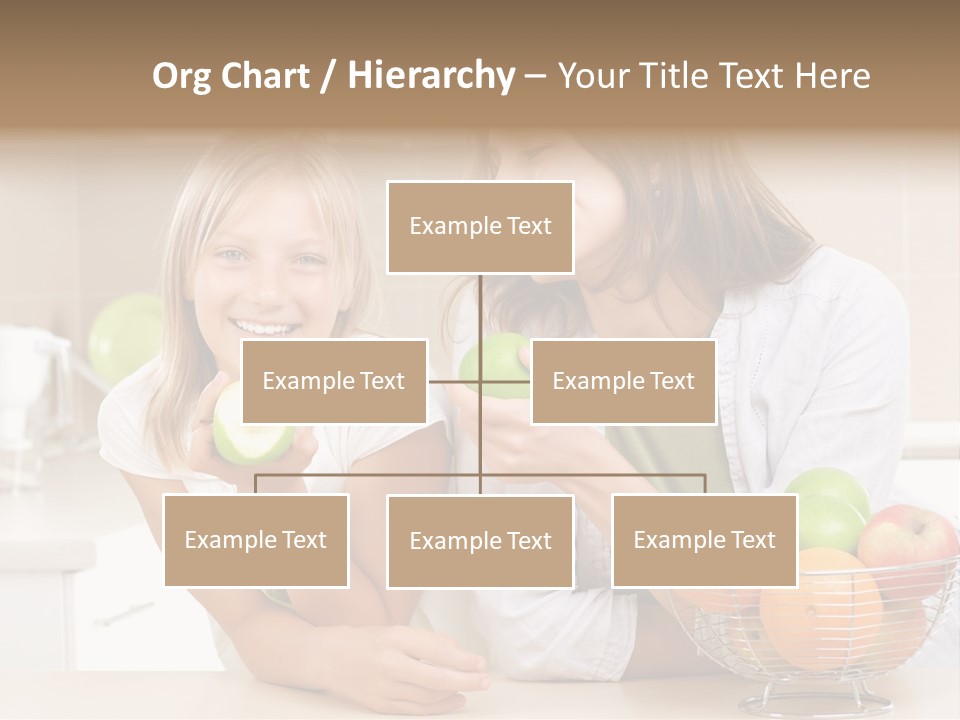 Org Chart / Hierarchy – Your Title Text Here

Example Text

Example Text

Example Text

Example Text

Example Text

Example Text